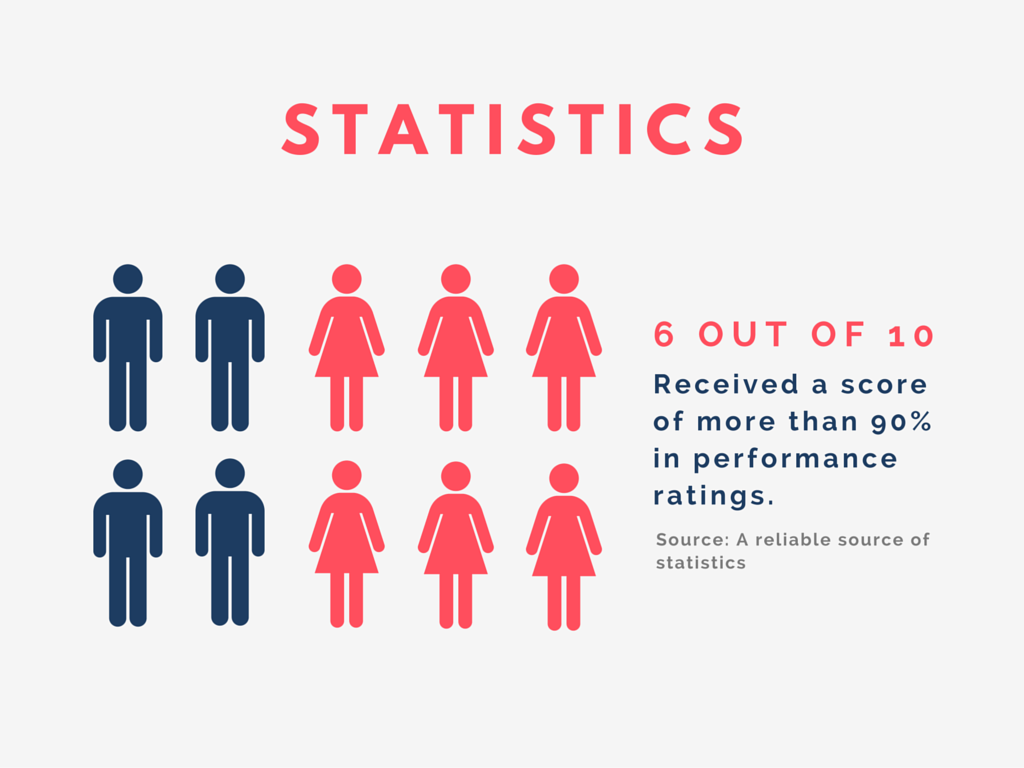 STATISTICS

6 OUT OF 10

Received a score of more than 90% in performance ratings.

Source: A reliable source of statistics